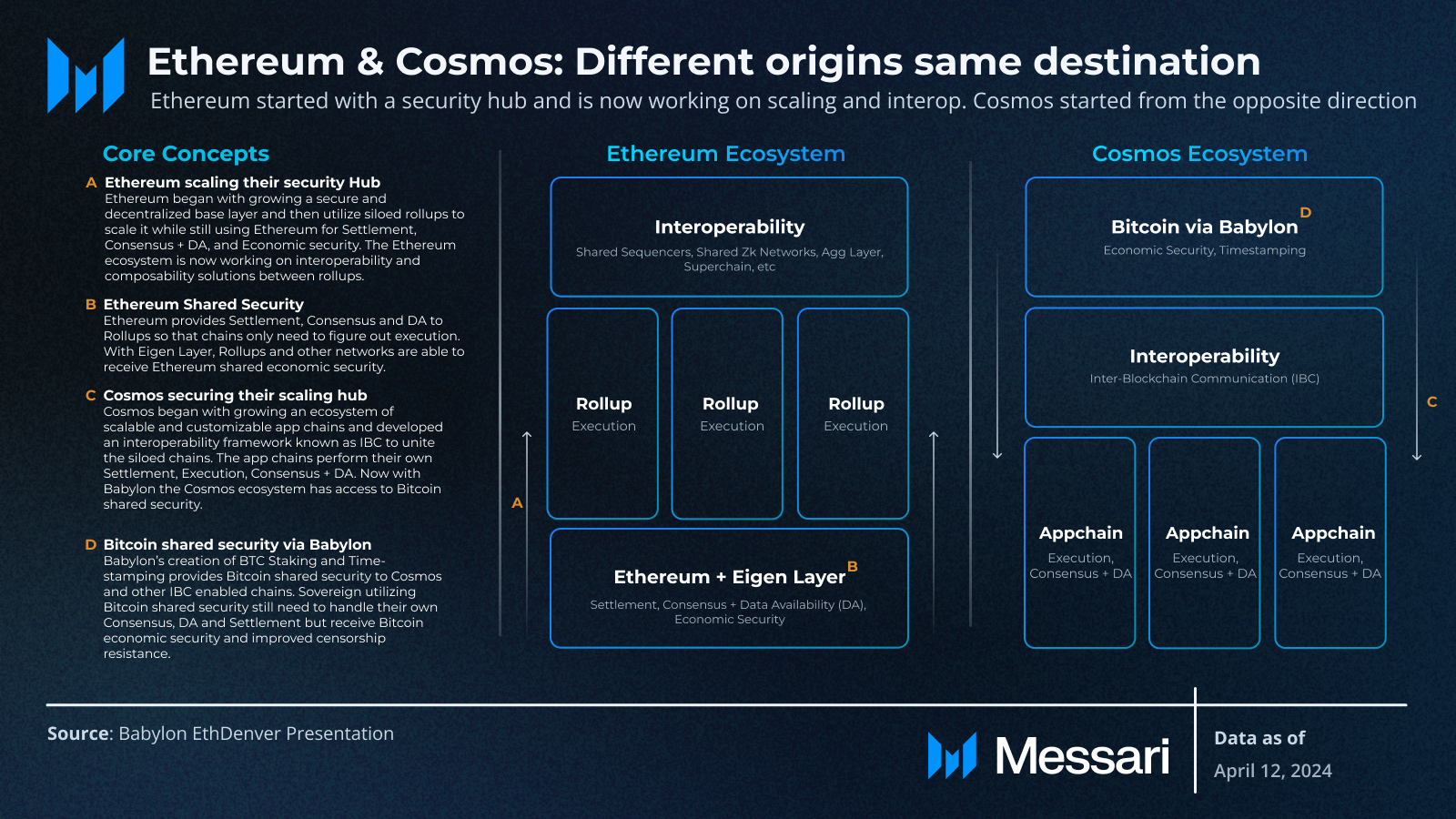 Ethereum & Cosmos: Different origins same destination

Ethereum started with a security hub and is now working on scaling and interop. Cosmos started from the opposite direction

Core Concepts

A Ethereum scaling their security Hub
Ethereum began with growing a secure and decentralized base layer and then utilize siloed rollups to scale it while still using Ethereum for Settlement, Consensus + DA, and Economic security. The Ethereum ecosystem is now working on interoperability and composability solutions between rollups.

B Ethereum Shared Security
Ethereum provides Settlement, Consensus and DA to Rollups so that chains only need to figure out execution. With Eigen Layer, Rollups and other networks are able to receive Ethereum shared economic security.

C Cosmos securing their scaling hub
Cosmos began with growing an ecosystem of scalable and customizable app chains and developed an interoperability framework known as IBC to unite the siloed chains. The app chains perform their own Settlement, Execution, Consensus + DA. Now with Babylon the Cosmos ecosystem has access to Bitcoin shared security.

D Bitcoin shared security via Babylon
Babylon's creation of BTC Staking and Time-stamping provides Bitcoin shared security to Cosmos and other IBC enabled chains. Sovereign utilizing Bitcoin shared security still need to handle their own Consensus, DA and Settlement but receive Bitcoin economic security and improved censorship resistance.

Ethereum Ecosystem

Interoperability
Shared Sequencers, Shared Zk Networks, Agg Layer, Superchain, etc

Rollup
Execution

Rollup
Execution

Rollup
Execution

A

Ethereum + Eigen Layer B
Settlement, Consensus + Data Availability (DA), Economic Security

Cosmos Ecosystem

Bitcoin via Babylon D
Economic Security, Timestamping

Interoperability
Inter-Blockchain Communication (IBC)

C

Appchain
Execution, Consensus + DA

Appchain
Execution, Consensus + DA

Appchain
Execution, Consensus + DA

Source: Babylon EthDenver Presentation

Messari

Data as of
April 12, 2024